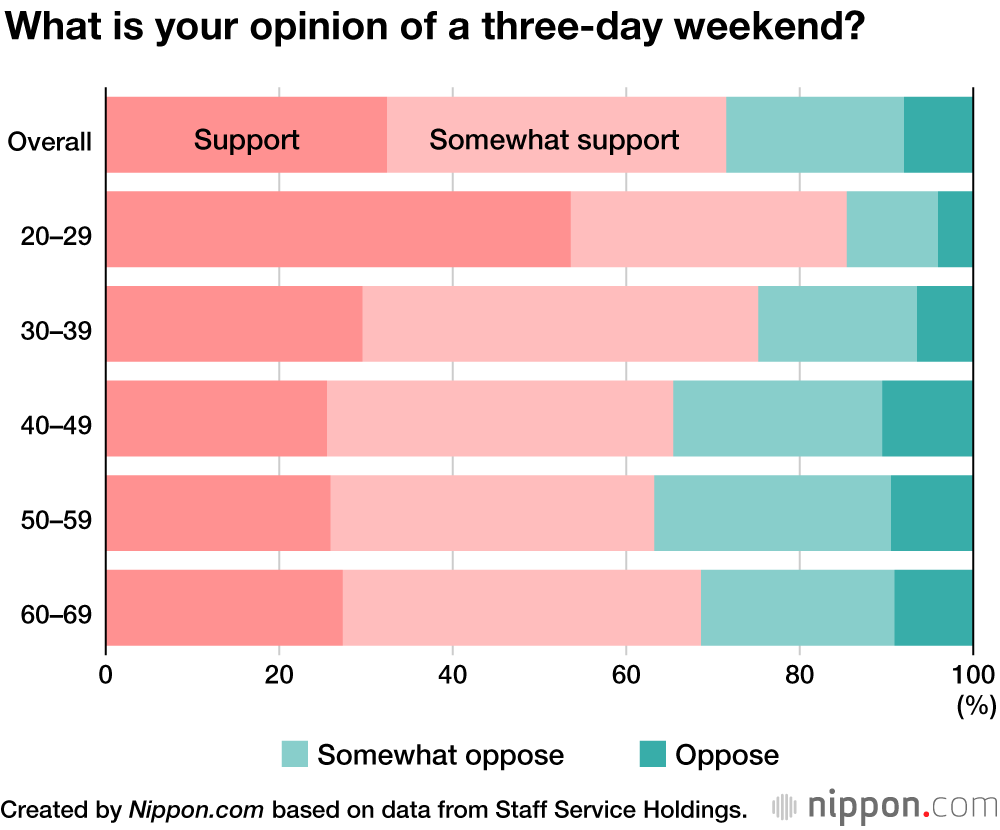 What is your opinion of a three-day weekend?

Overall
Support
Somewhat support
20–29
30–39
40–49
50–59
60–69

0
20
40
60
80
100
(%)

Somewhat oppose
Oppose

Created by Nippon.com based on data from Staff Service Holdings.
nippon.com